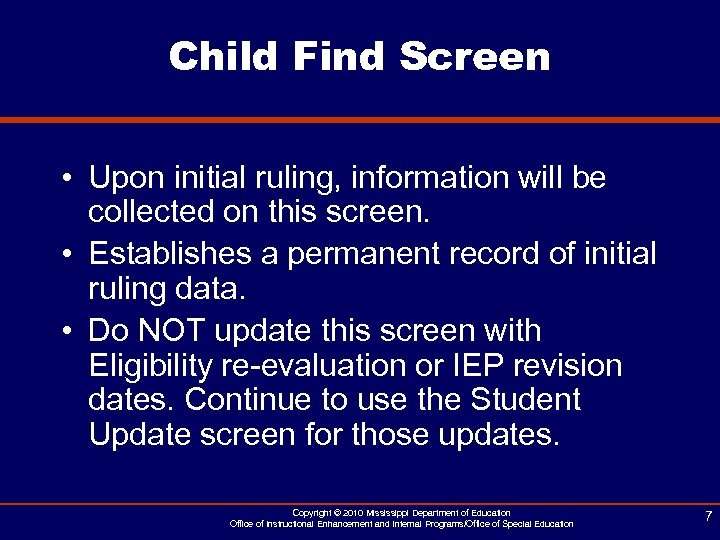 Child Find Screen

• Upon initial ruling, information will be collected on this screen.
• Establishes a permanent record of initial ruling data.
• Do NOT update this screen with Eligibility re-evaluation or IEP revision dates. Continue to use the Student Update screen for those updates.

Copyright © 2010 Mississippi Department of Education
Office of Instructional Enhancement and Internal Programs/Office of Special Education

7